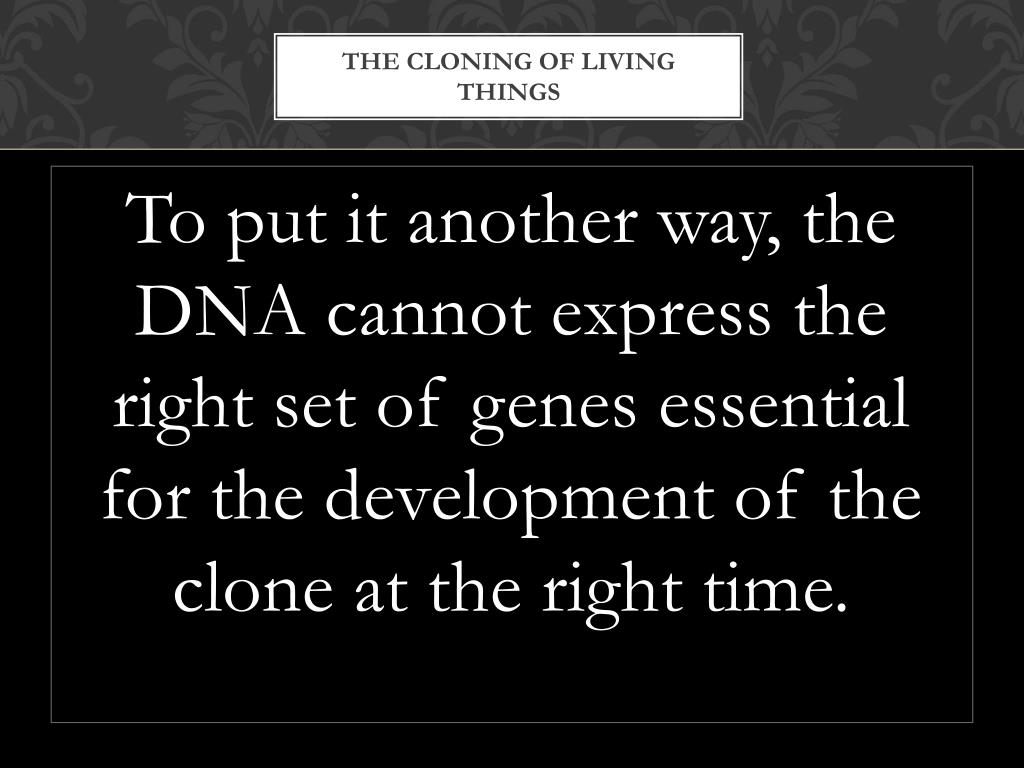 THE CLONING OF LIVING THINGS

To put it another way, the DNA cannot express the right set of genes essential for the development of the clone at the right time.